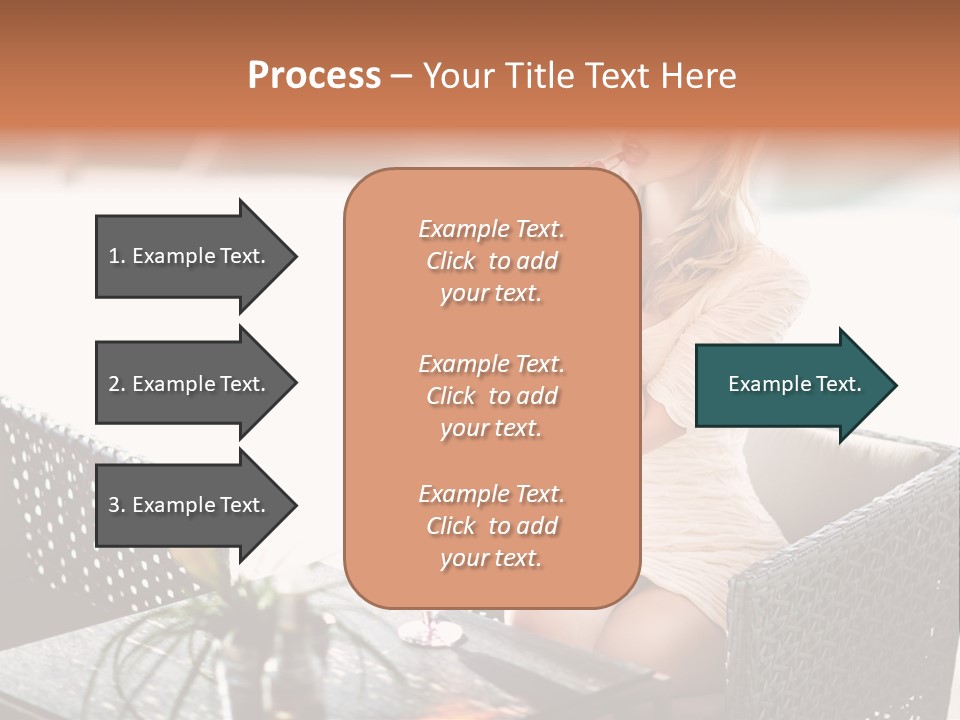 Process – Your Title Text Here

1. Example Text.

2. Example Text.

3. Example Text.

Example Text. Click to add your text.

Example Text. Click to add your text.

Example Text. Click to add your text.

Example Text.